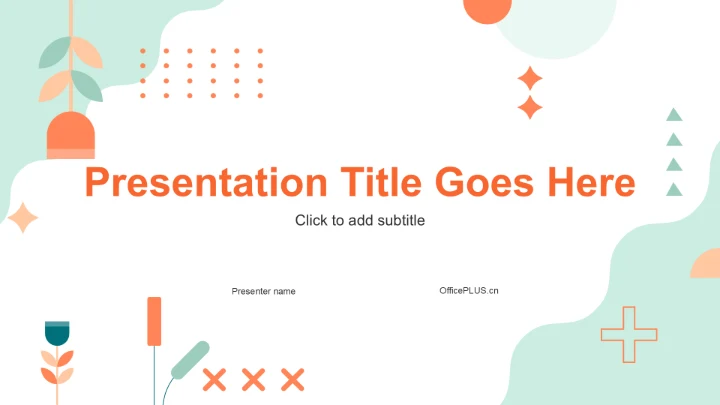 Presentation Title Goes Here

Click to add subtitle

Presenter name

OfficePLUS.cn